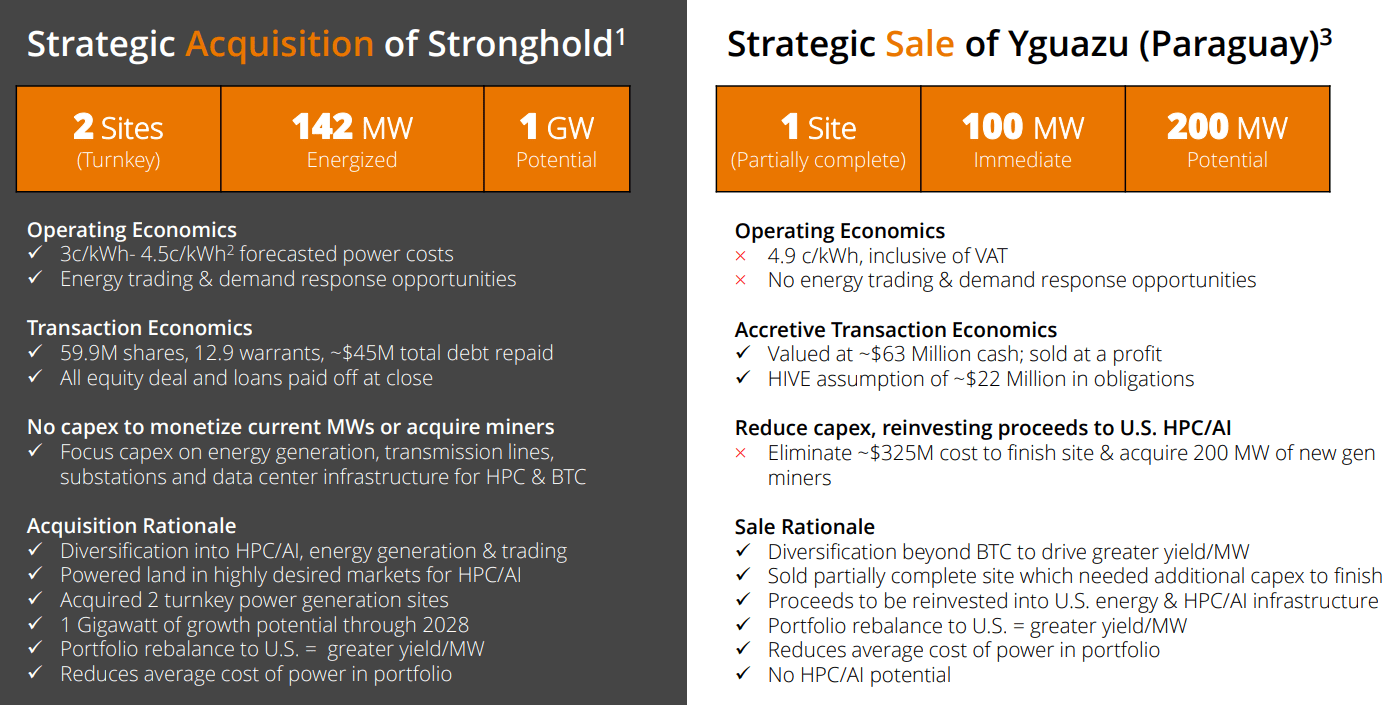 Strategic Acquisition of Stronghold$^1$

| 2 Sites (Turnkey) | 142 MW Energized | 1 GW Potential |
|---|---|---|

Operating Economics
✓ 3c/kWh- 4.5c/kWh$^2$ forecasted power costs
✓ Energy trading & demand response opportunities

Transaction Economics
✓ 59.9M shares, 12.9 warrants, ~$45M total debt repaid
✓ All equity deal and loans paid off at close

No capex to monetize current MWs or acquire miners
✓ Focus capex on energy generation, transmission lines, substations and data center infrastructure for HPC & BTC

Acquisition Rationale
✓ Diversification into HPC/AI, energy generation & trading
✓ Powered land in highly desired markets for HPC/AI
✓ Acquired 2 turnkey power generation sites
✓ 1 Gigawatt of growth potential through 2028
✓ Portfolio rebalance to U.S. = greater yield/MW
✓ Reduces average cost of power in portfolio

Strategic Sale of Yguazu (Paraguay)$^3$

| 1 Site (Partially complete) | 100 MW Immediate | 200 MW Potential |
|---|---|---|

Operating Economics
× 4.9 c/kWh, inclusive of VAT
× No energy trading & demand response opportunities

Accretive Transaction Economics
✓ Valued at ~$63 Million cash; sold at a profit
✓ HIVE assumption of ~$22 Million in obligations

Reduce capex, reinvesting proceeds to U.S. HPC/AI
× Eliminate ~$325M cost to finish site & acquire 200 MW of new gen miners

Sale Rationale
✓ Diversification beyond BTC to drive greater yield/MW
✓ Sold partially complete site which needed additional capex to finish
✓ Proceeds to be reinvested into U.S. energy & HPC/AI infrastructure
✓ Portfolio rebalance to U.S. = greater yield/MW
✓ Reduces average cost of power in portfolio
✓ No HPC/AI potential